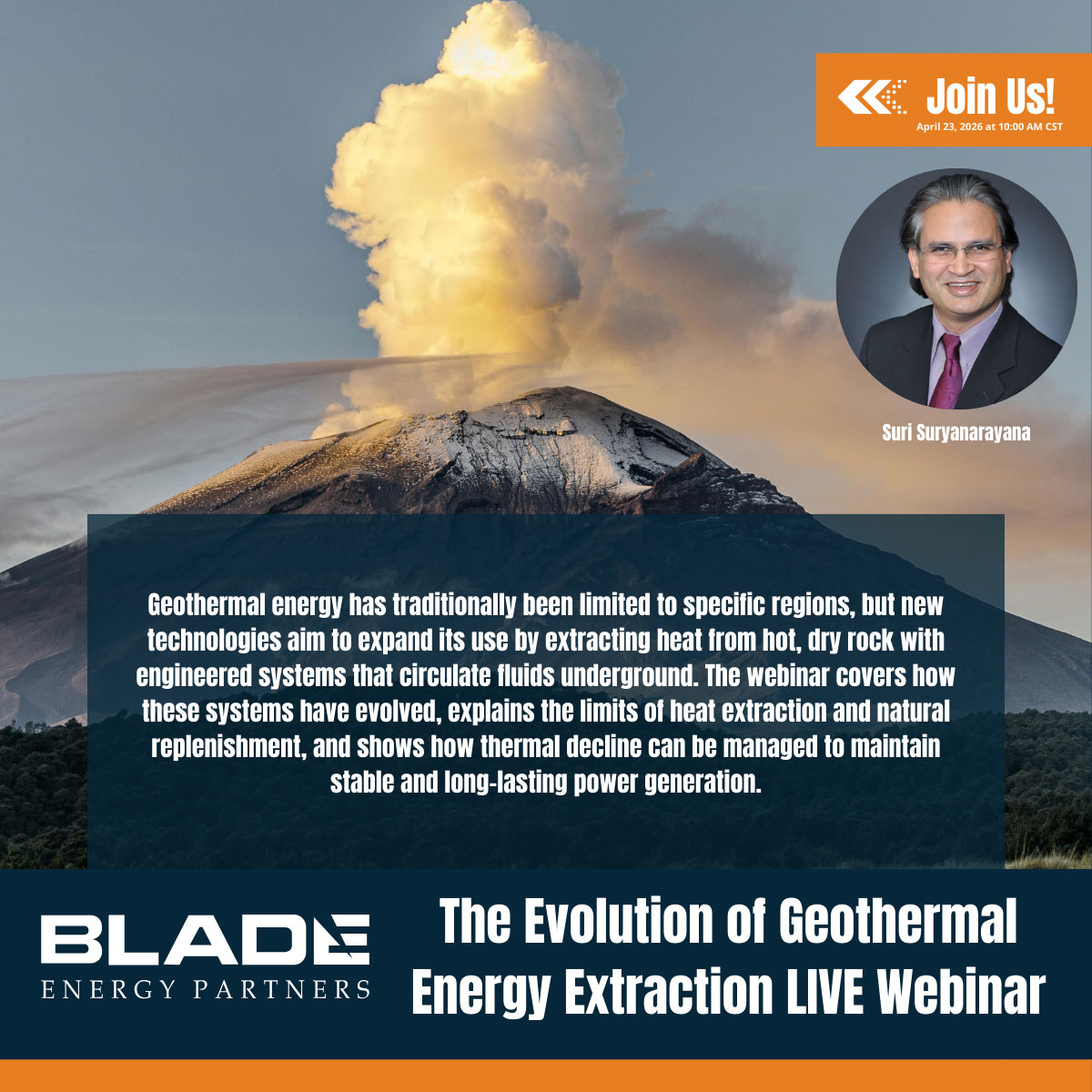 Join Us!
April 23, 2026 at 10:00 AM CST

Suri Suryanarayana

Geothermal energy has traditionally been limited to specific regions, but new technologies aim to expand its use by extracting heat from hot, dry rock with engineered systems that circulate fluids underground. The webinar covers how these systems have evolved, explains the limits of heat extraction and natural replenishment, and shows how thermal decline can be managed to maintain stable and long-lasting power generation.

BLADE
ENERGY PARTNERS

The Evolution of Geothermal Energy Extraction LIVE Webinar